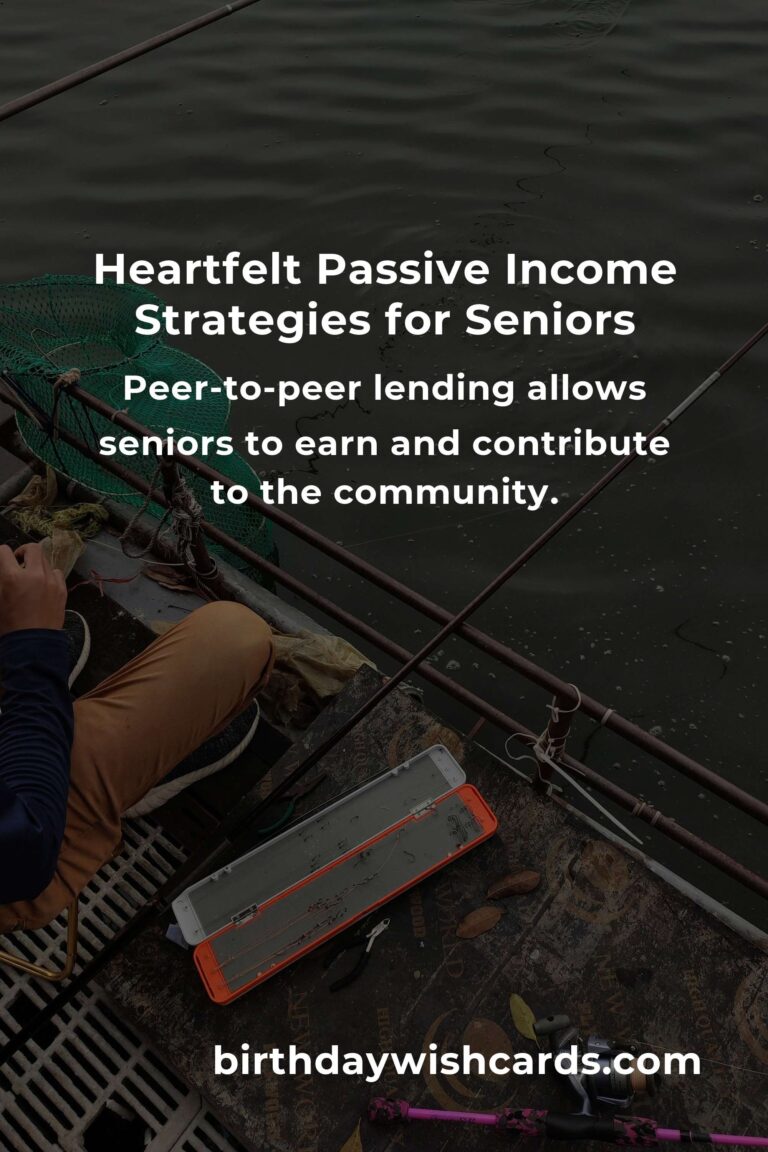 Heartfelt Passive Income Strategies for Seniors

Peer-to-peer lending allows seniors to earn and contribute to the community.

birthdaywishcards.com